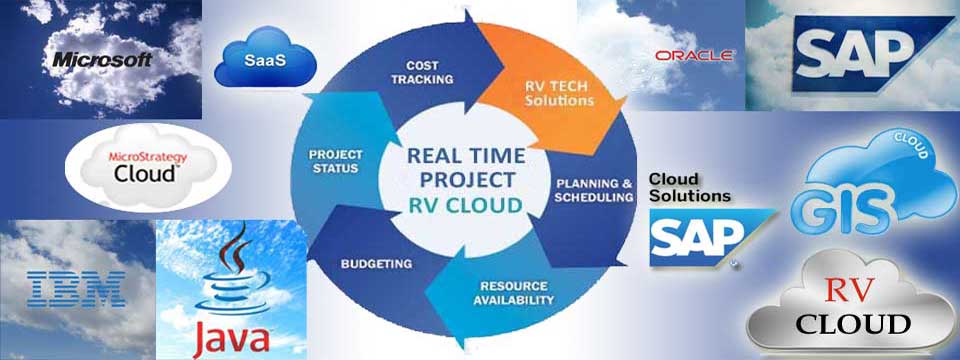 Microsoft

SaaS

MicroStrategy Cloud

IBM

Java

COST TRACKING

RV TECH Solutions

PLANNING & SCHEDULING

RESOURCE AVAILABILITY

BUDGETING

PROJECT STATUS

REAL TIME PROJECT RV CLOUD

ORACLE

SAP

Cloud Solutions

SAP

CLOUD

GIS

RV CLOUD